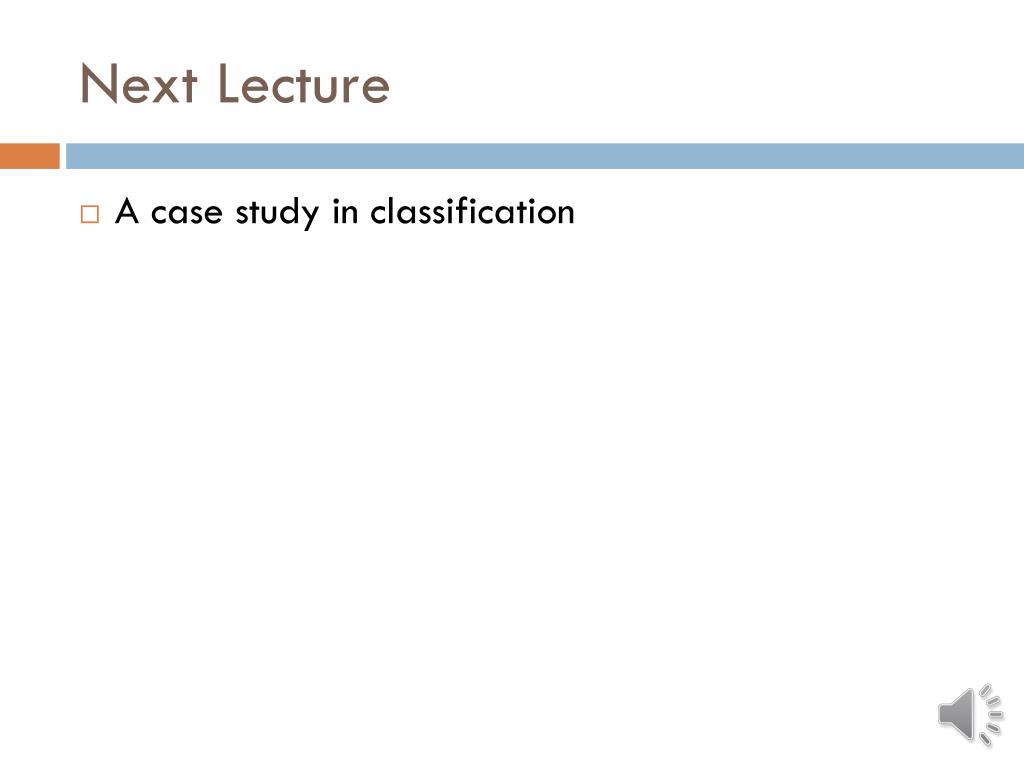 Next Lecture

□ A case study in classification